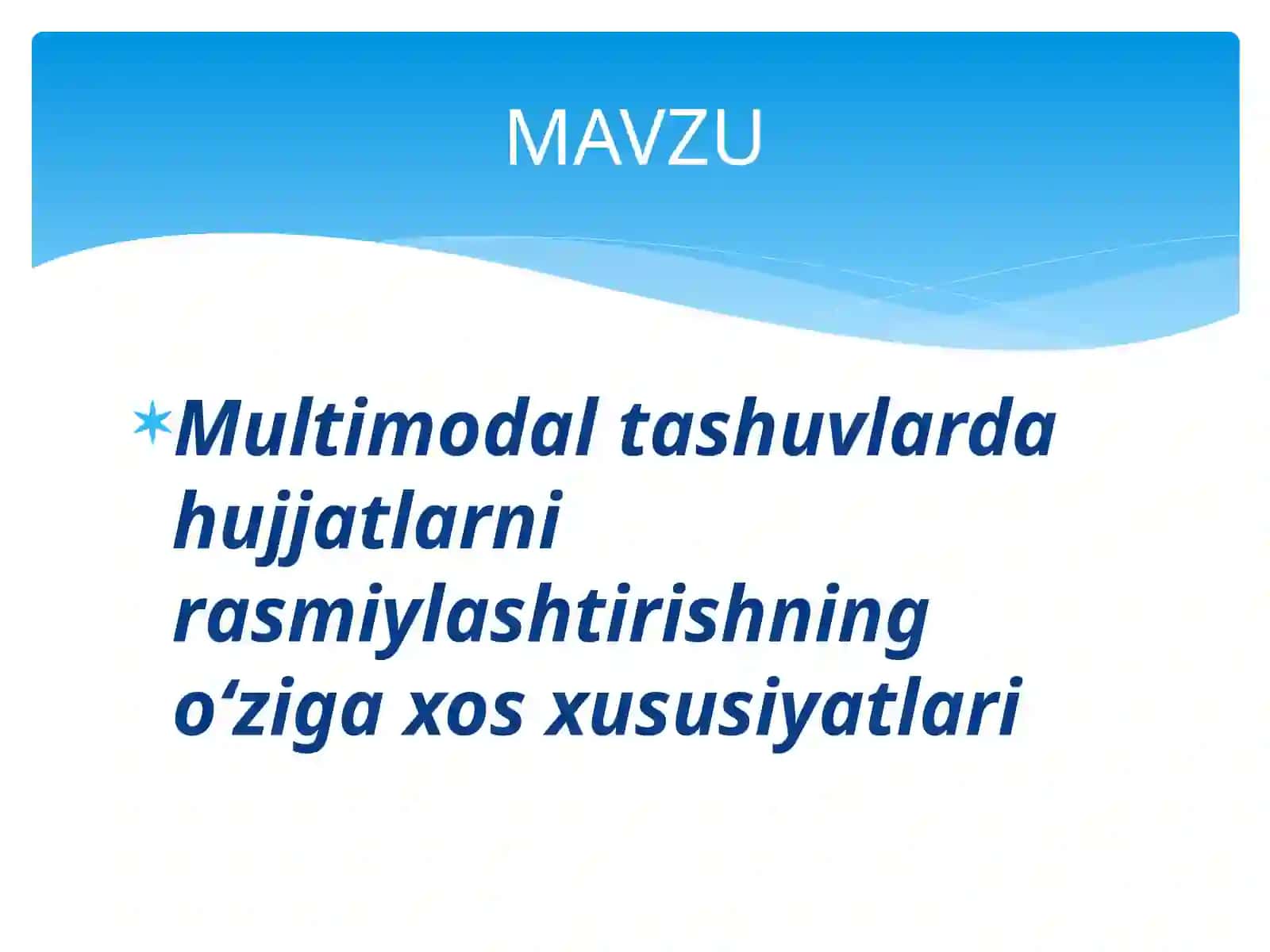 MAVZU

Multimodal tashuvlarda hujjatlarni rasmiylashtirishning o‘ziga xos xususiyatlari